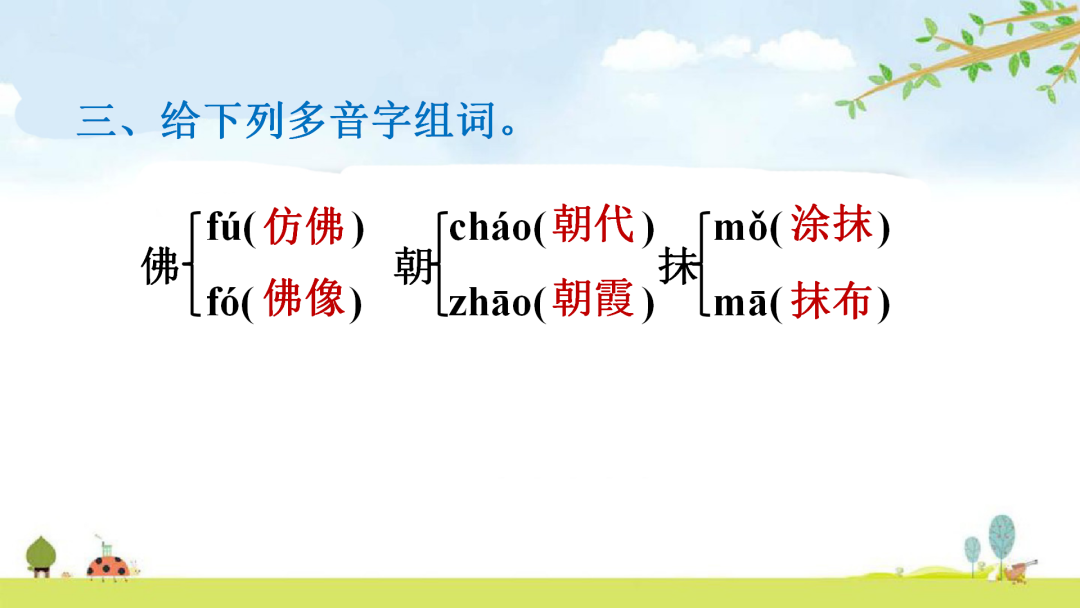 三、给下列多音字组词。

佛 fú( 仿佛 ) fó( 佛像 )

朝 cháo( 朝代 ) zhāo( 朝霞 )

抹 mǒ( 涂抹 ) mā( 抹布 )